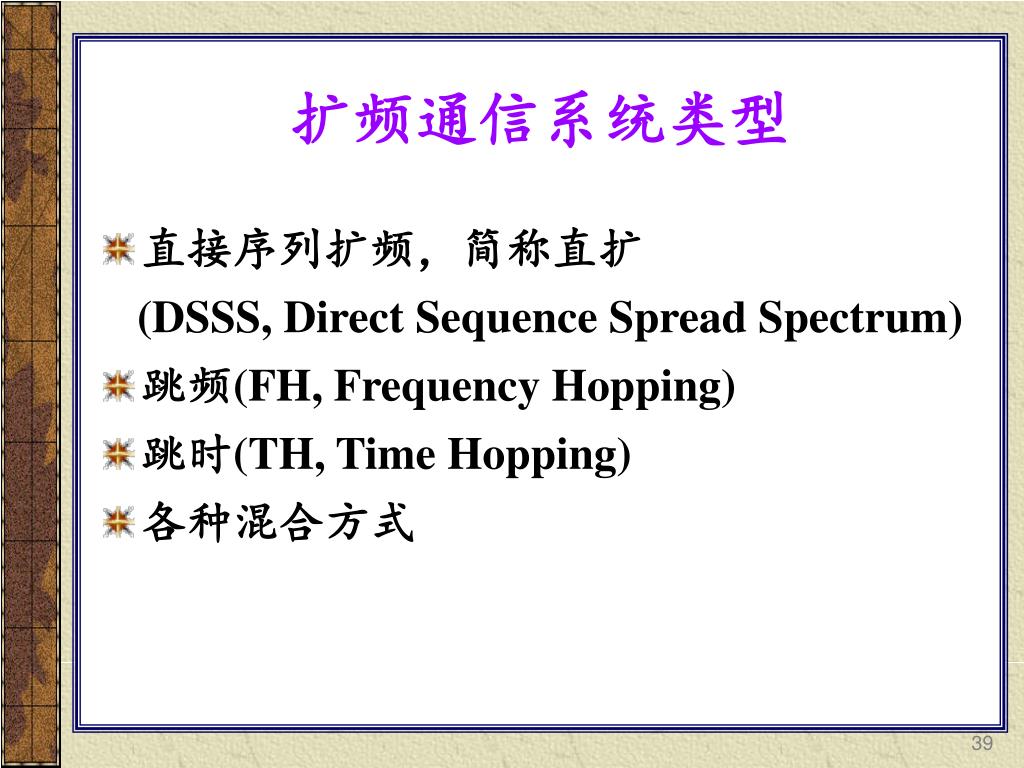 扩频通信系统类型

直接序列扩频，简称直扩
(DSSS, Direct Sequence Spread Spectrum)

跳频(FH, Frequency Hopping)

跳时(TH, Time Hopping)

各种混合方式

39